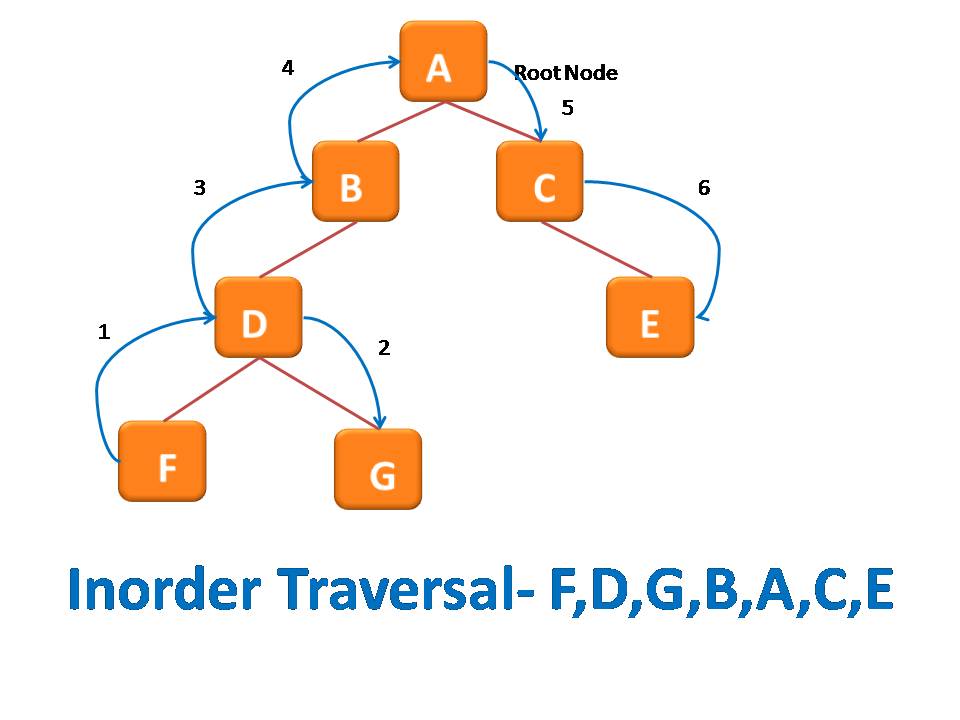 4
A
Root Node
5
3
B
C
6
D
E
1
2
F
G

Inorder Traversal- F,D,G,B,A,C,E